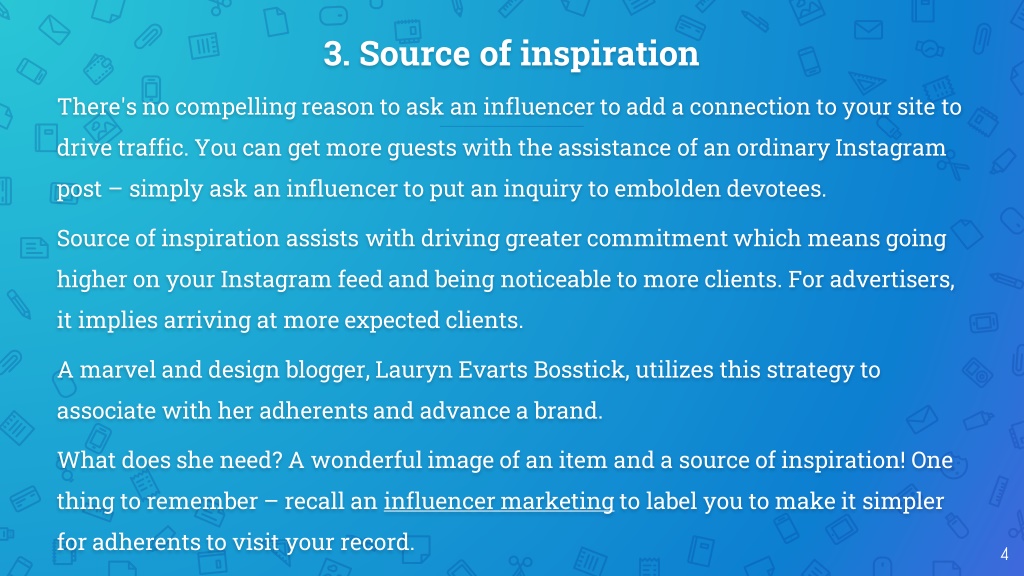 3. Source of inspiration

There's no compelling reason to ask an influencer to add a connection to your site to drive traffic. You can get more guests with the assistance of an ordinary Instagram post – simply ask an influencer to put an inquiry to embolden devotees.

Source of inspiration assists with driving greater commitment which means going higher on your Instagram feed and being noticeable to more clients. For advertisers, it implies arriving at more expected clients.

A marvel and design blogger, Lauryn Evarts Bosstick, utilizes this strategy to associate with her adherents and advance a brand.

What does she need? A wonderful image of an item and a source of inspiration! One thing to remember – recall an influencer marketing to label you to make it simpler for adherents to visit your record.

4